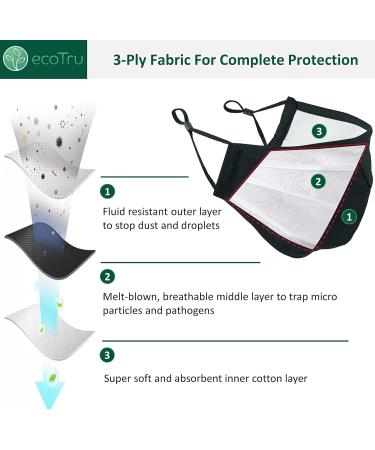 ecoTru

3-Ply Fabric For Complete Protection

3

2

1

1

Fluid resistant outer layer to stop dust and droplets

2

Melt-blown, breathable middle layer to trap micro particles and pathogens

3

Super soft and absorbent inner cotton layer